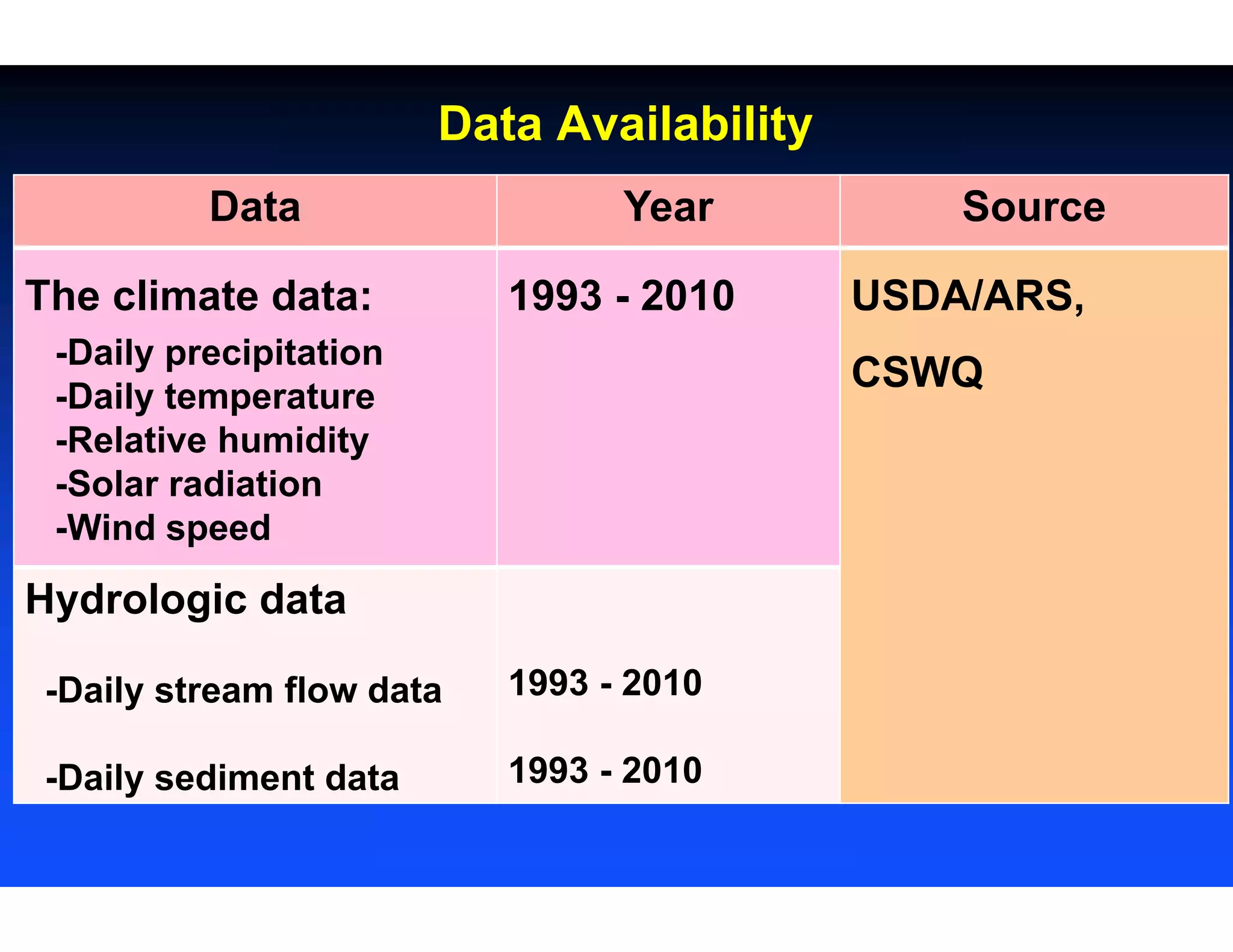 Data Availability

| Data | Year | Source |
|---|---|---|
| The climate data: -Daily precipitation -Daily temperature -Relative humidity -Solar radiation -Wind speed | 1993 - 2010 | USDA/ARS, CSWQ |
| Hydrologic data -Daily stream flow data -Daily sediment data | 1993 - 2010 1993 - 2010 | |